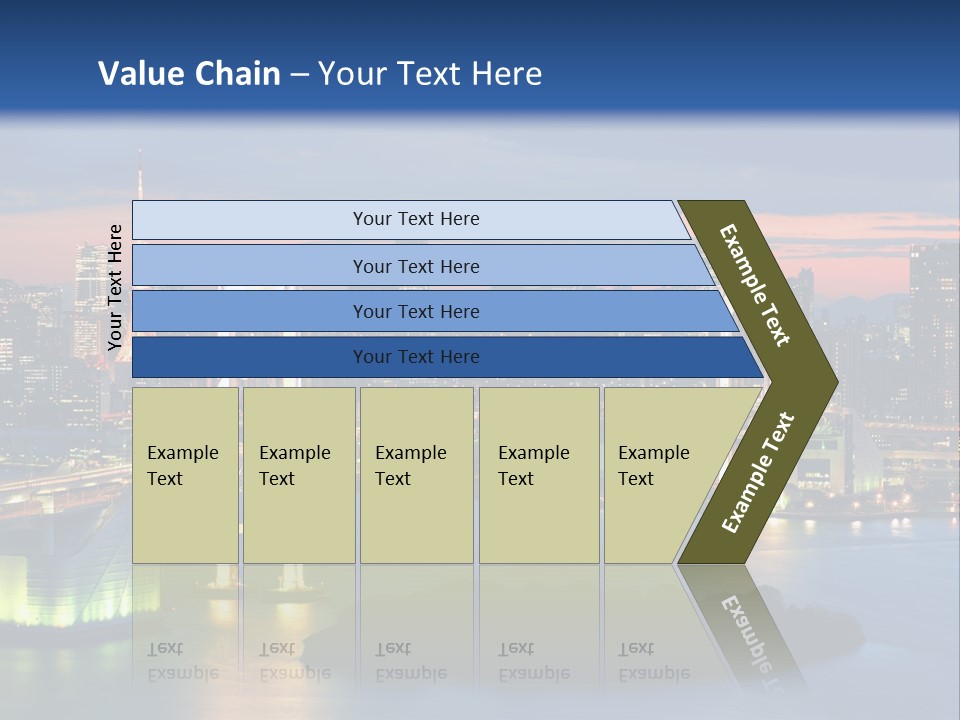 Value Chain – Your Text Here

Your Text Here

Your Text Here

Your Text Here

Your Text Here

Your Text Here

Example Text

Example Text

Example Text

Example Text

Example Text

Example Text

Example Text